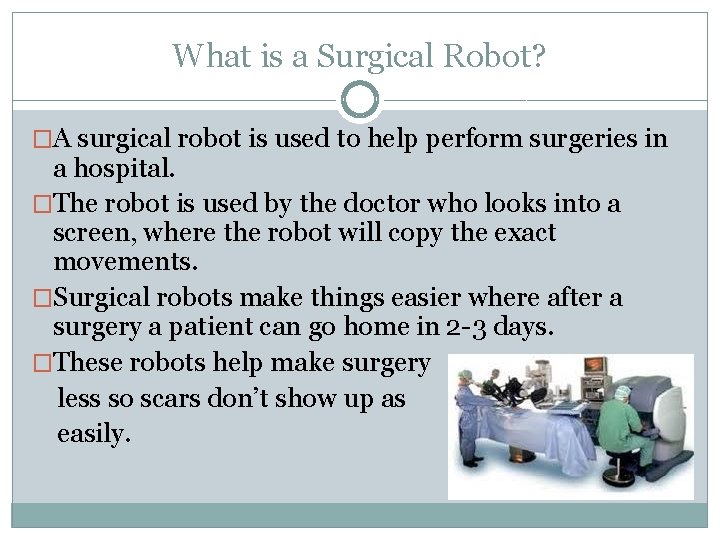 What is a Surgical Robot?

□A surgical robot is used to help perform surgeries in a hospital.

□The robot is used by the doctor who looks into a screen, where the robot will copy the exact movements.

□Surgical robots make things easier where after a surgery a patient can go home in 2-3 days.

□These robots help make surgery less so scars don't show up as easily.